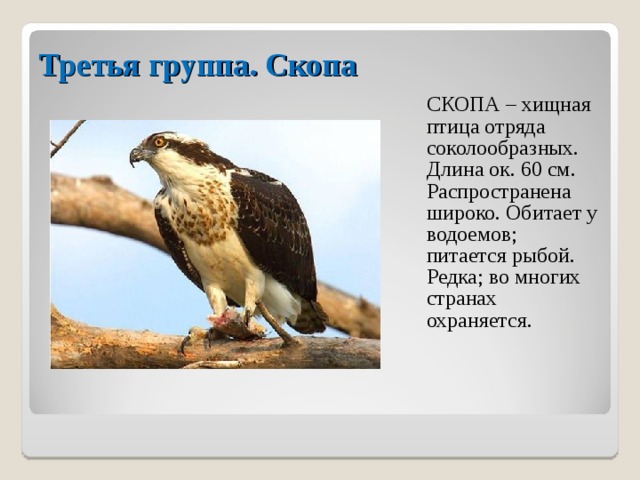 Третья группа. Скопа

СКОПА – хищная птица отряда соколообразных. Длина ок. 60 см. Распространена широко. Обитает у водоемов; питается рыбой. Редка; во многих странах охраняется.